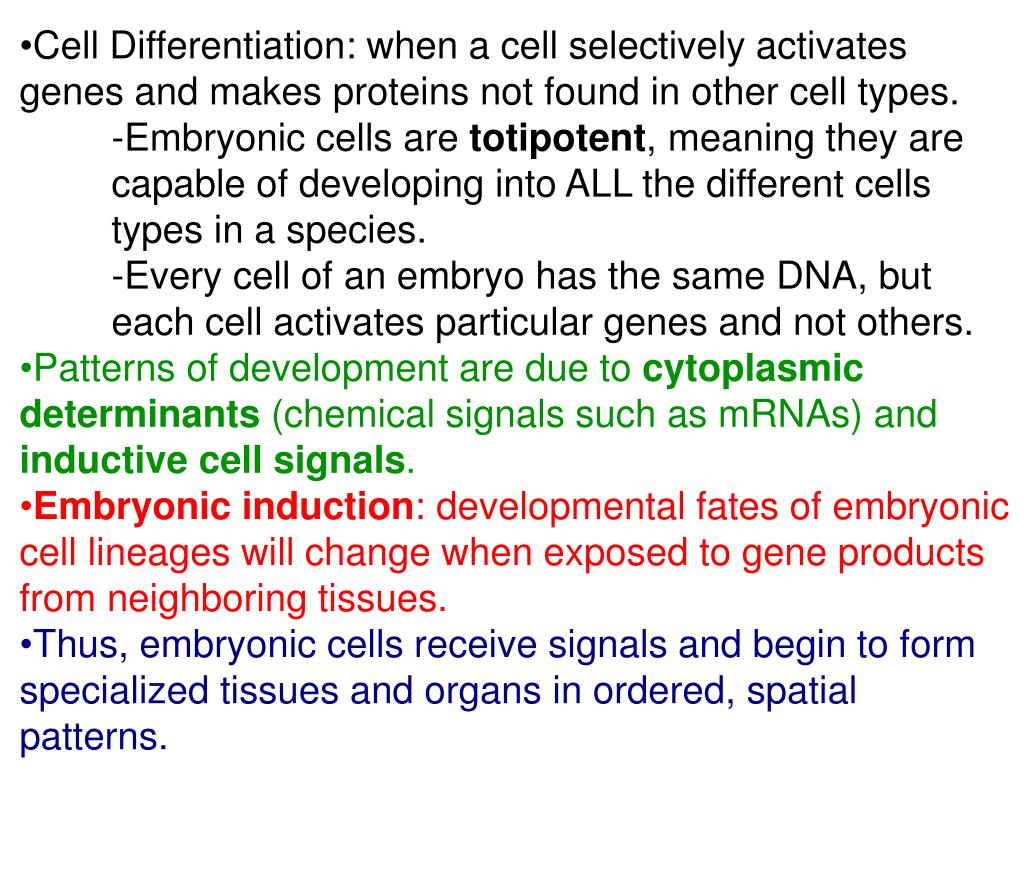 •Cell Differentiation: when a cell selectively activates genes and makes proteins not found in other cell types.

-Embryonic cells are totipotent, meaning they are capable of developing into ALL the different cells types in a species.

-Every cell of an embryo has the same DNA, but each cell activates particular genes and not others.

•Patterns of development are due to cytoplasmic determinants (chemical signals such as mRNAs) and inductive cell signals.

•Embryonic induction: developmental fates of embryonic cell lineages will change when exposed to gene products from neighboring tissues.

•Thus, embryonic cells receive signals and begin to form specialized tissues and organs in ordered, spatial patterns.